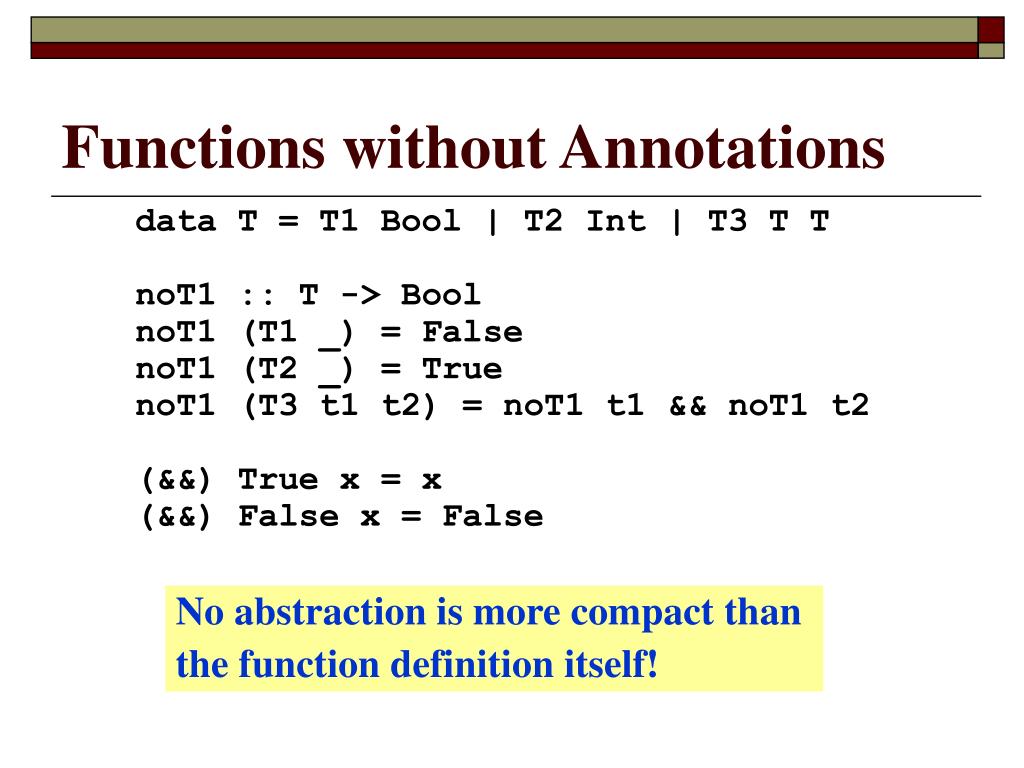 Functions without Annotations

data T = T1 Bool | T2 Int | T3 T T

noT1 :: T -> Bool
noT1 (T1 _) = False
noT1 (T2 _) = True
noT1 (T3 t1 t2) = noT1 t1 && noT1 t2

(&&) True x = x
(&&) False x = False

No abstraction is more compact than the function definition itself!